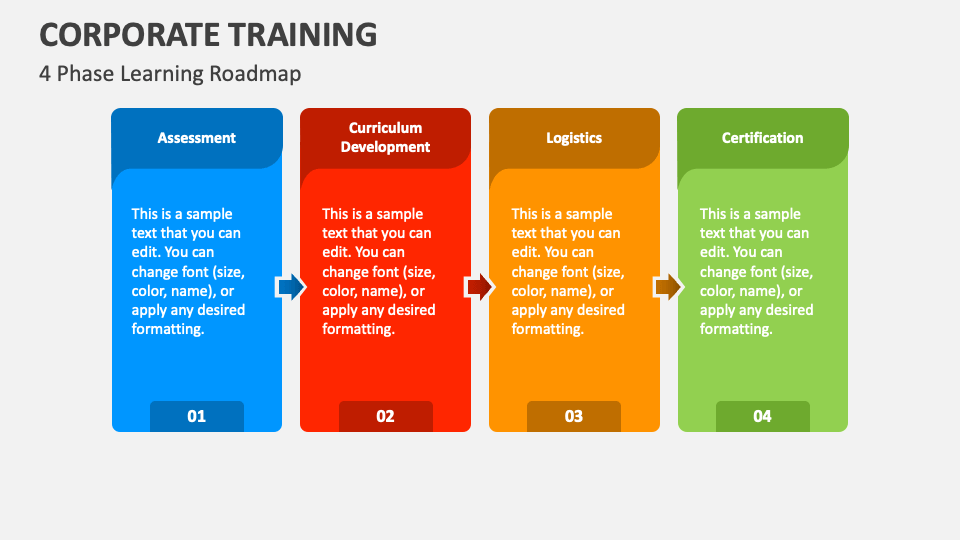 CORPORATE TRAINING
4 Phase Learning Roadmap

Assessment

This is a sample text that you can edit. You can change font (size, color, name), or apply any desired formatting.

01

Curriculum Development

This is a sample text that you can edit. You can change font (size, color, name), or apply any desired formatting.

02

Logistics

This is a sample text that you can edit. You can change font (size, color, name), or apply any desired formatting.

03

Certification

This is a sample text that you can edit. You can change font (size, color, name), or apply any desired formatting.

04